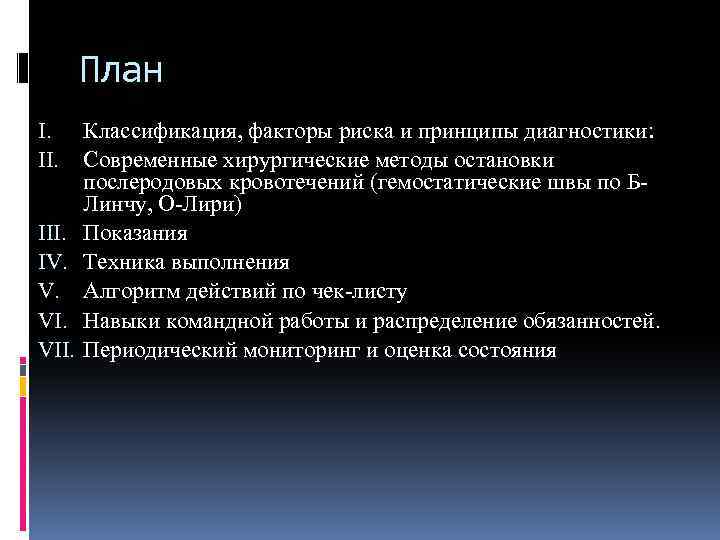 План

I. Классификация, факторы риска и принципы диагностики:
II. Современные хирургические методы остановки послеродовых кровотечений (гемостатические швы по Б-Линчу, О-Лири)
III. Показания
IV. Техника выполнения
V. Алгоритм действий по чек-листу
VI. Навыки командной работы и распределение обязанностей.
VII. Периодический мониторинг и оценка состояния